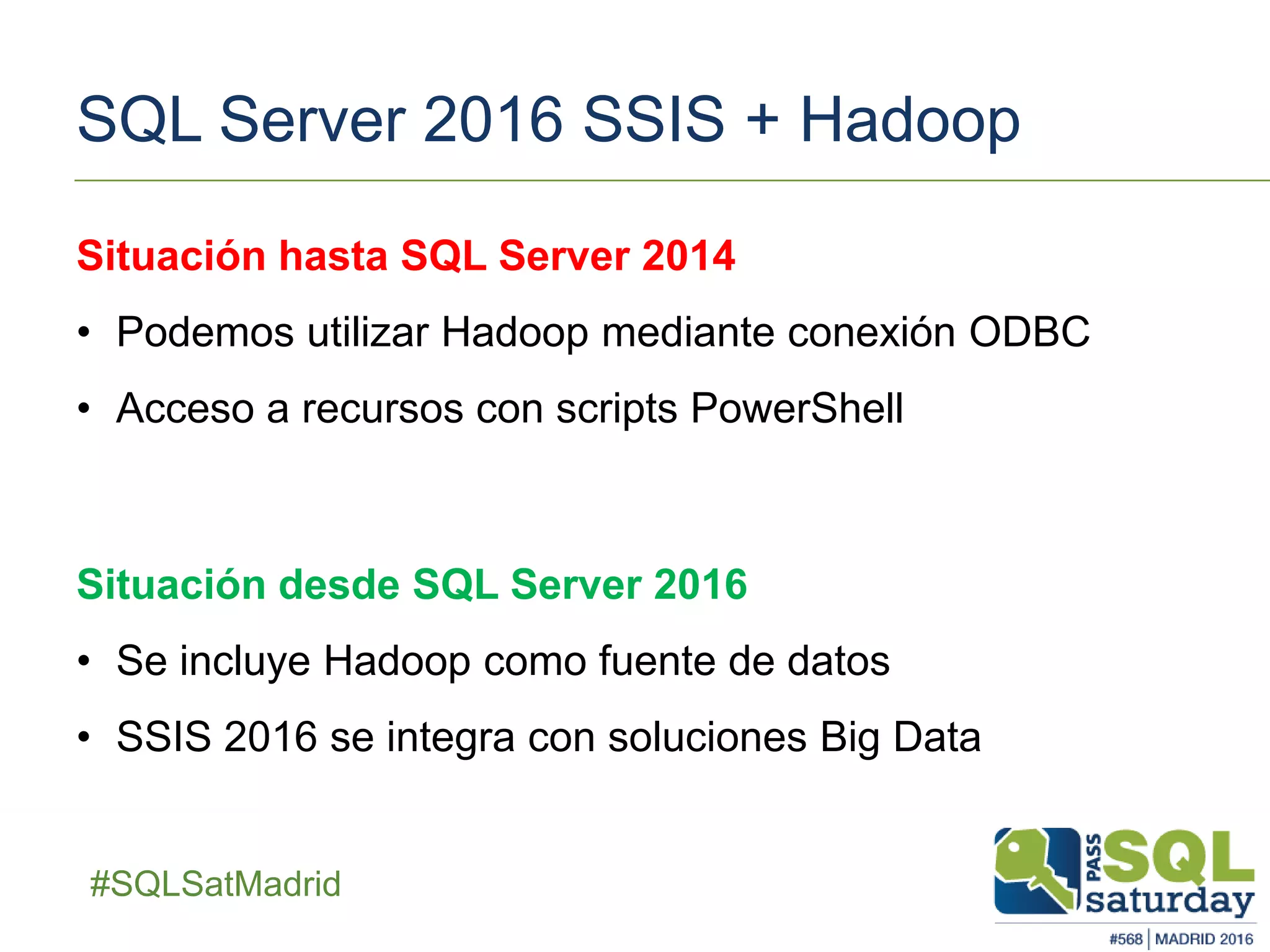 SQL Server 2016 SSIS + Hadoop

Situación hasta SQL Server 2014

• Podemos utilizar Hadoop mediante conexión ODBC

• Acceso a recursos con scripts PowerShell

Situación desde SQL Server 2016

• Se incluye Hadoop como fuente de datos

• SSIS 2016 se integra con soluciones Big Data

#SQLSatMadrid

PASS SQL saturday

#568 | MADRID 2016